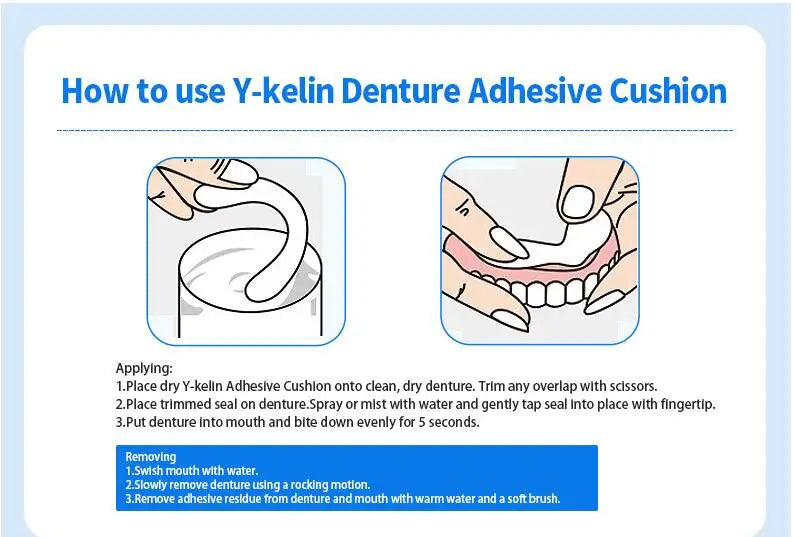 How to use Y-kelin Denture Adhesive Cushion

Applying:
1.Place dry Y-kelin Adhesive Cushion onto clean, dry denture. Trim any overlap with scissors.
2.Place trimmed seal on denture.Spray or mist with water and gently tap seal into place with fingertip.
3.Put denture into mouth and bite down evenly for 5 seconds.

Removing
1.Swish mouth with water.
2.Slowly remove denture using a rocking motion.
3.Remove adhesive residue from denture and mouth with warm water and a soft brush.